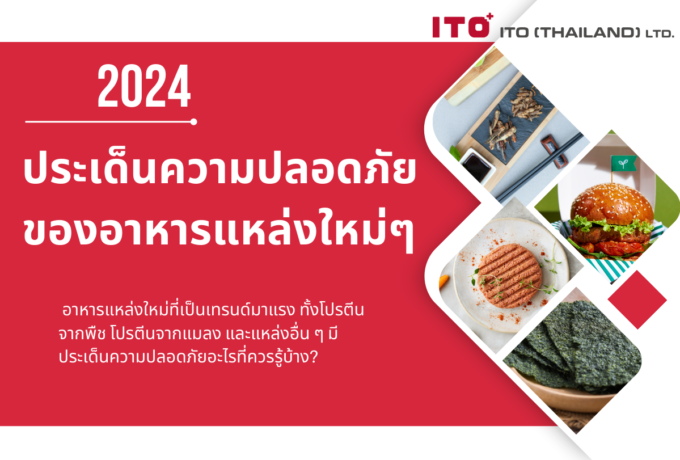 ITO+ ITO (THAILAND) LTD.

2024

ประเด็นความปลอดภัยของอาหารแหล่งใหม่ๆ

อาหารแหล่งใหม่ที่เป็นเทรนด์มาแรง ทั้งโปรตีนจากพืช โปรตีนจากแมลง และแหล่งอื่น ๆ มีประเด็นความปลอดภัยอะไรที่ควรรู้บ้าง?